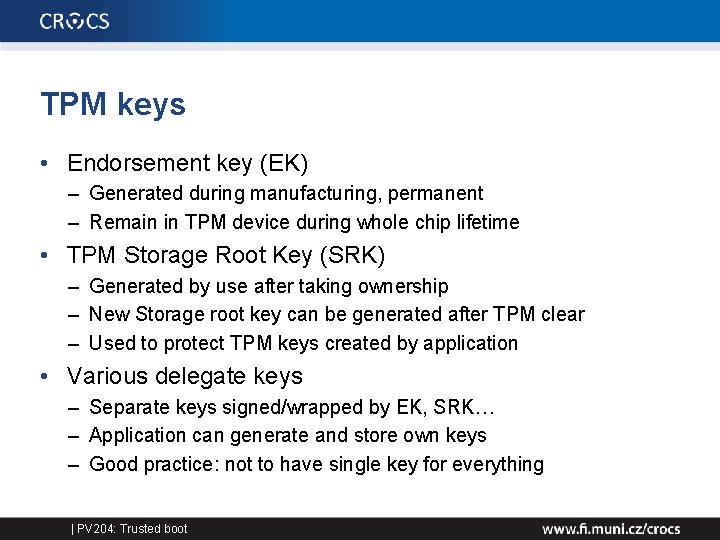 CROCS

TPM keys

• Endorsement key (EK)
  – Generated during manufacturing, permanent
  – Remain in TPM device during whole chip lifetime
• TPM Storage Root Key (SRK)
  – Generated by use after taking ownership
  – New Storage root key can be generated after TPM clear
  – Used to protect TPM keys created by application
• Various delegate keys
  – Separate keys signed/wrapped by EK, SRK…
  – Application can generate and store own keys
  – Good practice: not to have single key for everything

| PV204: Trusted boot

www.fi.muni.cz/crocs